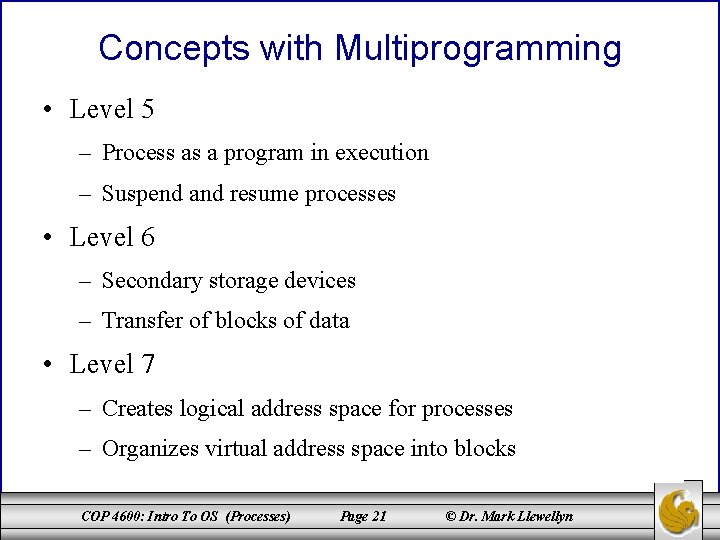 Concepts with Multiprogramming

• Level 5

– Process as a program in execution

– Suspend and resume processes

• Level 6

– Secondary storage devices

– Transfer of blocks of data

• Level 7

– Creates logical address space for processes

– Organizes virtual address space into blocks

COP 4600: Intro To OS (Processes) Page 21 © Dr. Mark Llewellyn